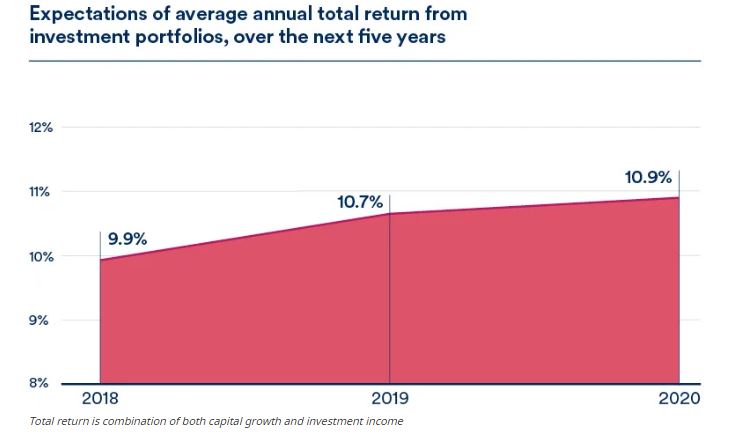 Expectations of average annual total return from investment portfolios, over the next five years

12%

11%

10%

9%

8%

9.9%

10.7%

10.9%

2018

2019

2020

Total return is combination of both capital growth and investment income